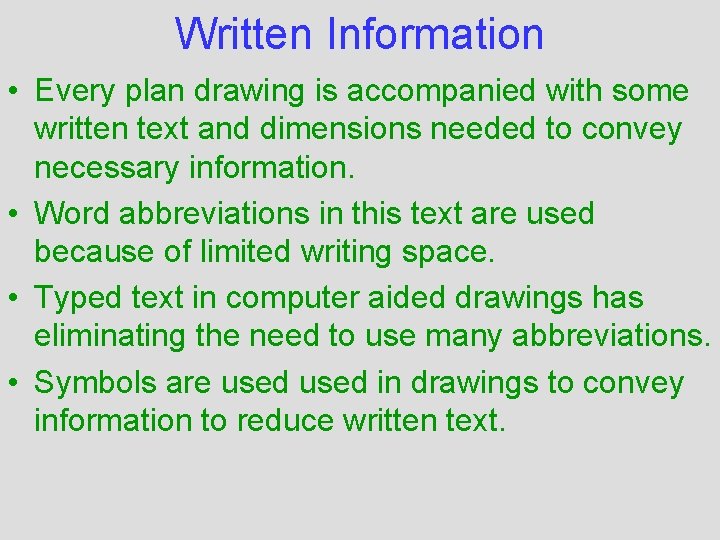 Written Information

• Every plan drawing is accompanied with some written text and dimensions needed to convey necessary information.
• Word abbreviations in this text are used because of limited writing space.
• Typed text in computer aided drawings has eliminating the need to use many abbreviations.
• Symbols are used used in drawings to convey information to reduce written text.